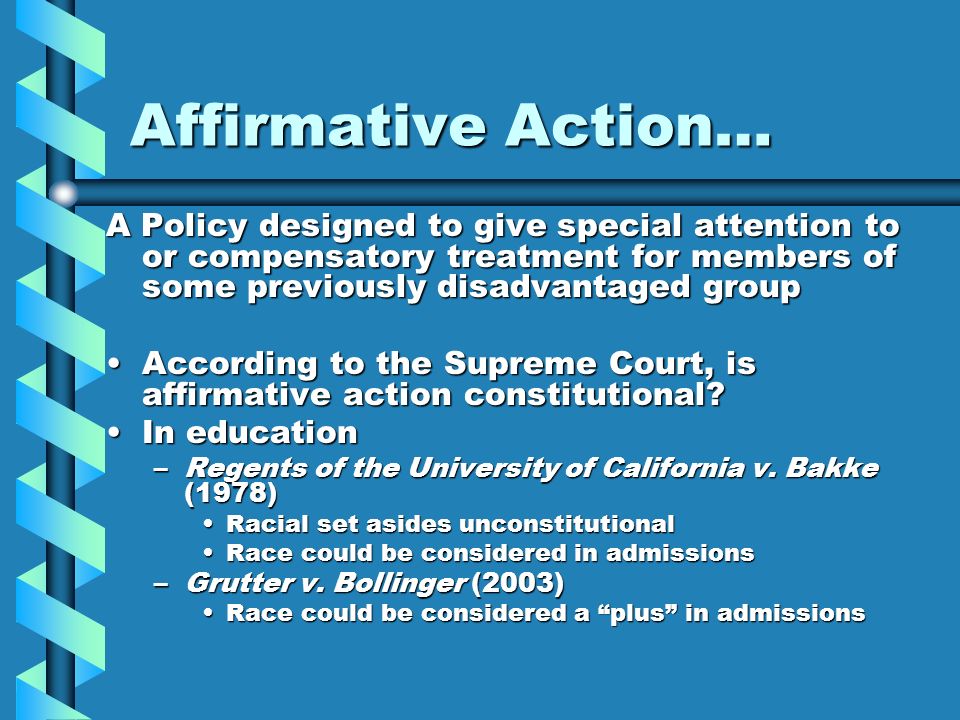 Affirmative Action…

A Policy designed to give special attention to or compensatory treatment for members of some previously disadvantaged group

• According to the Supreme Court, is affirmative action constitutional?
• In education
– Regents of the University of California v. Bakke (1978)
• Racial set asides unconstitutional
• Race could be considered in admissions
– Grutter v. Bollinger (2003)
• Race could be considered a “plus” in admissions